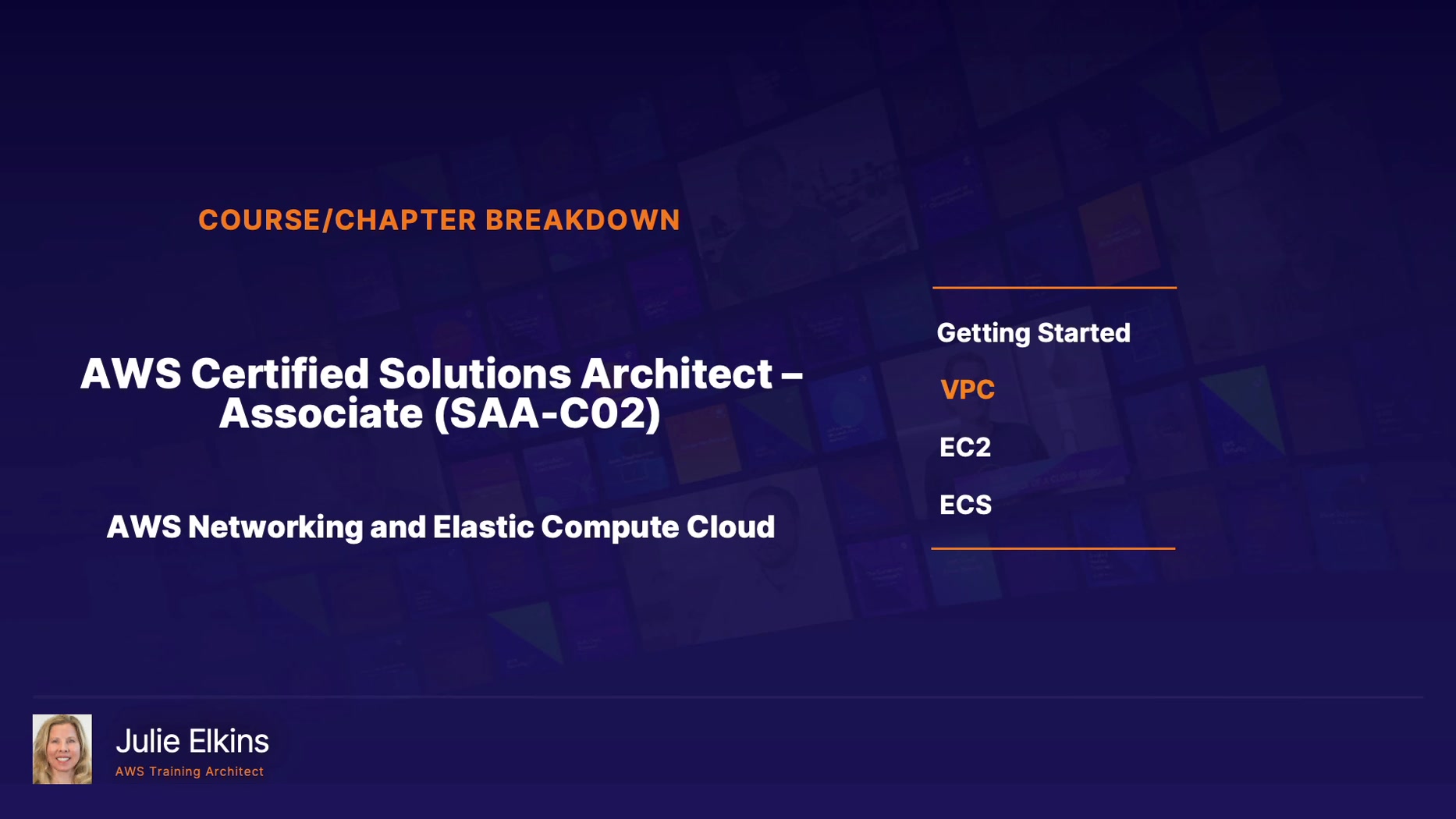 COURSE/CHAPTER BREAKDOWN

AWS Certified Solutions Architect – Associate (SAA-C02)

AWS Networking and Elastic Compute Cloud

Getting Started

VPC

EC2

ECS

Julie Elkins

AWS Training Architect